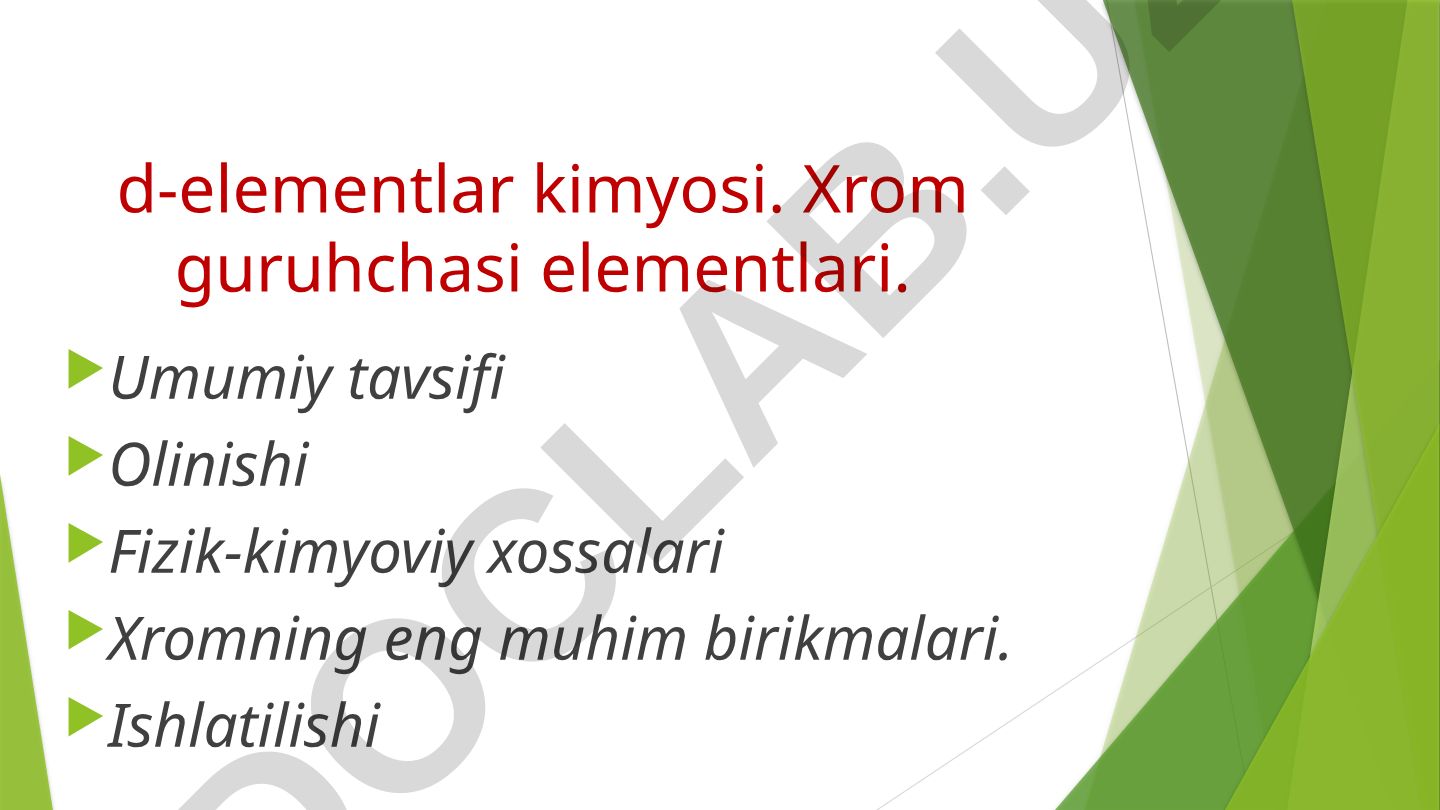 d-elementlar kimyosi. Xrom guruhchasi elementlari.

Umumiy tavsifi
Olinishi
Fizik-kimyoviy xossalari
Xromning eng muhim birikmalari.
Ishlatilishi

DOCLAB.U